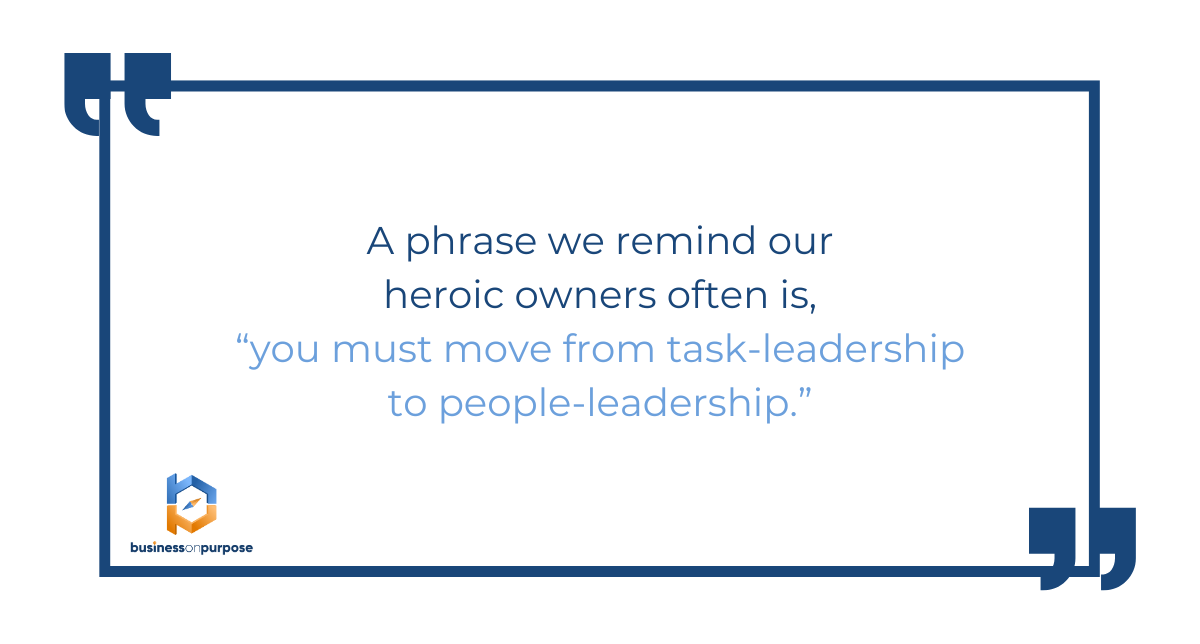 A phrase we remind our heroic owners often is, “you must move from task-leadership to people-leadership.”

businessonpurpose